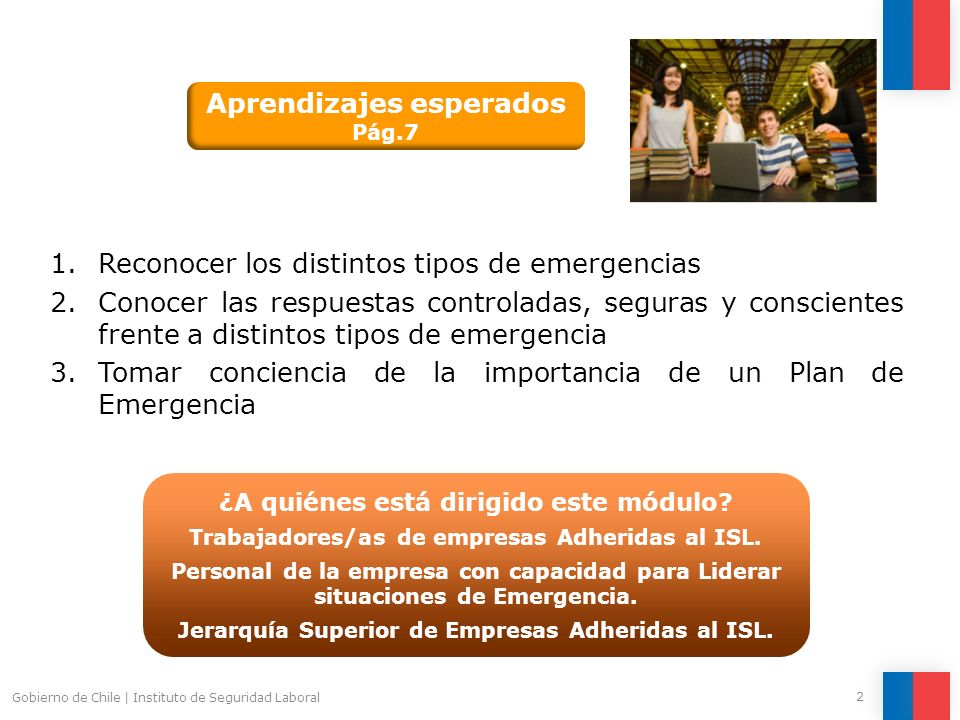 Aprendizajes esperados
Pág.7

1. Reconocer los distintos tipos de emergencias
2. Conocer las respuestas controladas, seguras y conscientes frente a distintos tipos de emergencia
3. Tomar conciencia de la importancia de un Plan de Emergencia

¿A quiénes está dirigido este módulo?
Trabajadores/as de empresas Adheridas al ISL.
Personal de la empresa con capacidad para Liderar situaciones de Emergencia.
Jerarquía Superior de Empresas Adheridas al ISL.

Gobierno de Chile | Instituto de Seguridad Laboral
2